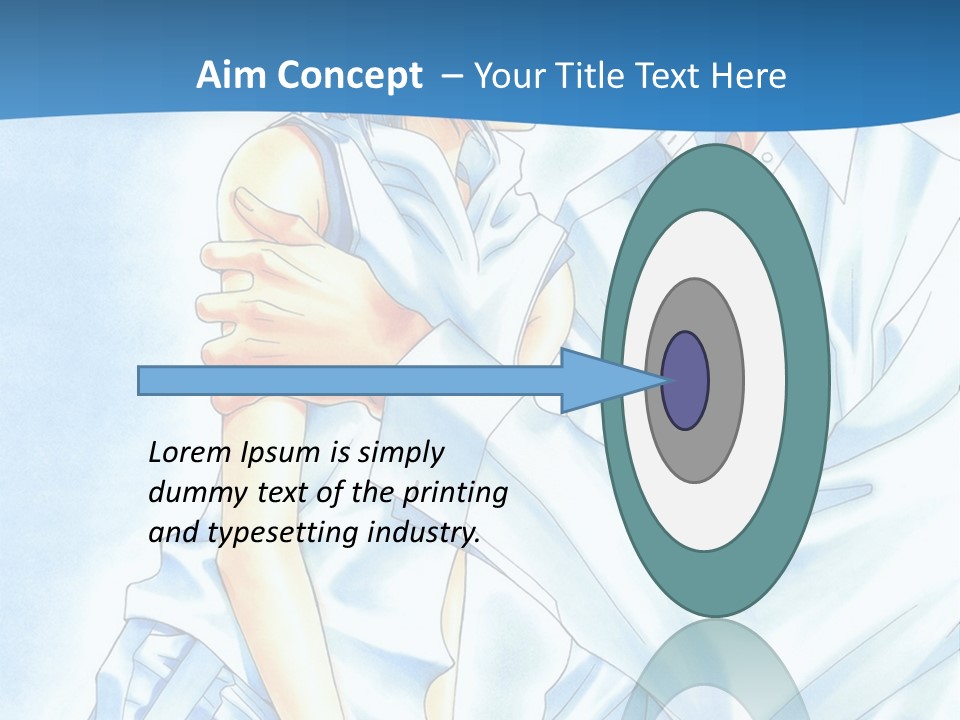 Aim Concept – Your Title Text Here

Lorem Ipsum is simply dummy text of the printing and typesetting industry.